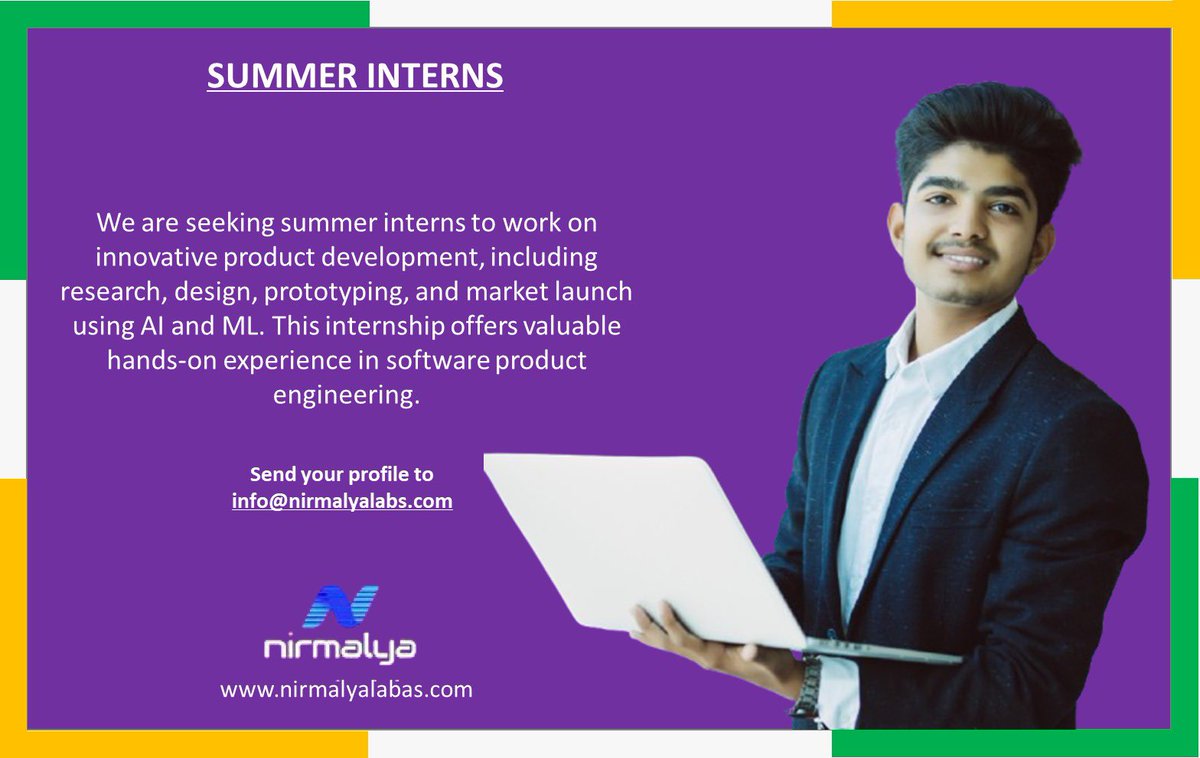 SUMMER INTERNS

We are seeking summer interns to work on innovative product development, including research, design, prototyping, and market launch using AI and ML. This internship offers valuable hands-on experience in software product engineering.

Send your profile to info@nirmalyalabs.com

nirmalya

www.nirmalyalabas.com